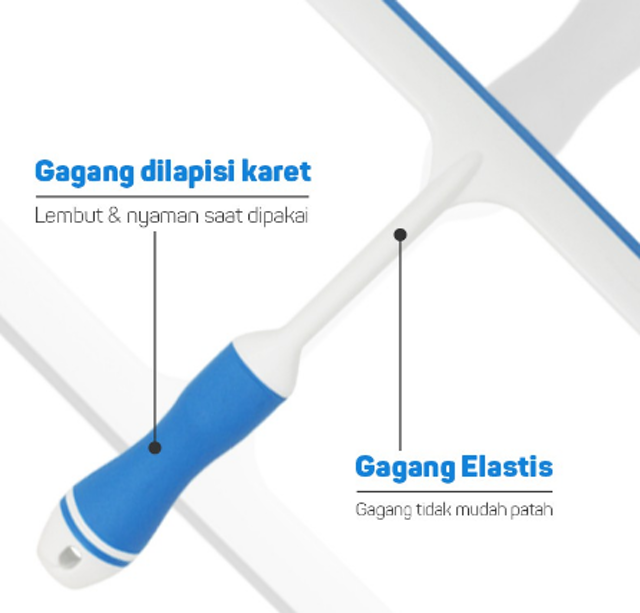 Gagang dilapisi karet

Lembut & nyaman saat dipakai

Gagang Elastis

Gagang tidak mudah patah